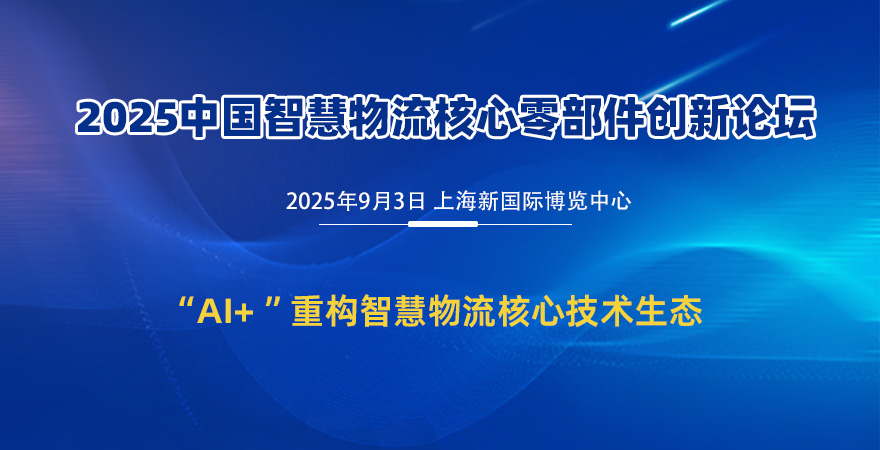 2025中国智慧物流核心零部件创新论坛

2025年9月3日 上海新国际博览中心

“AI+ ”重构智慧物流核心技术生态